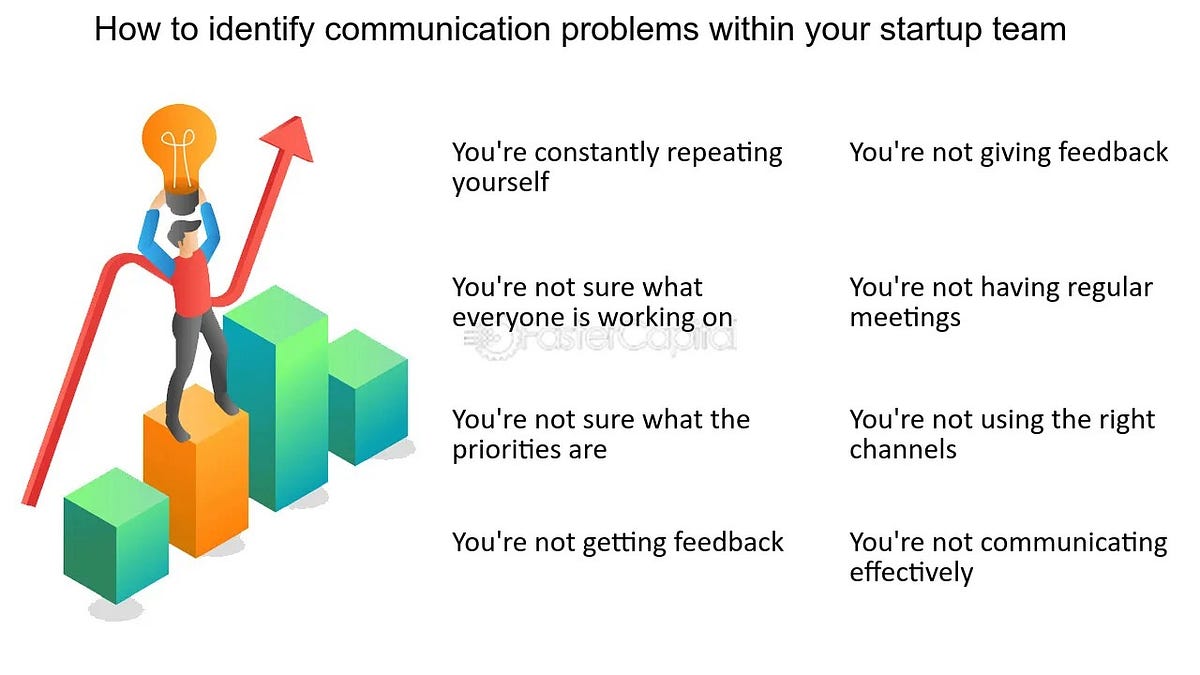 How to identify communication problems within your startup team

You're constantly repeating yourself

You're not sure what everyone is working on

You're not sure what the priorities are

You're not getting feedback

You're not giving feedback

You're not having regular meetings

You're not using the right channels

You're not communicating effectively

FasterCapital